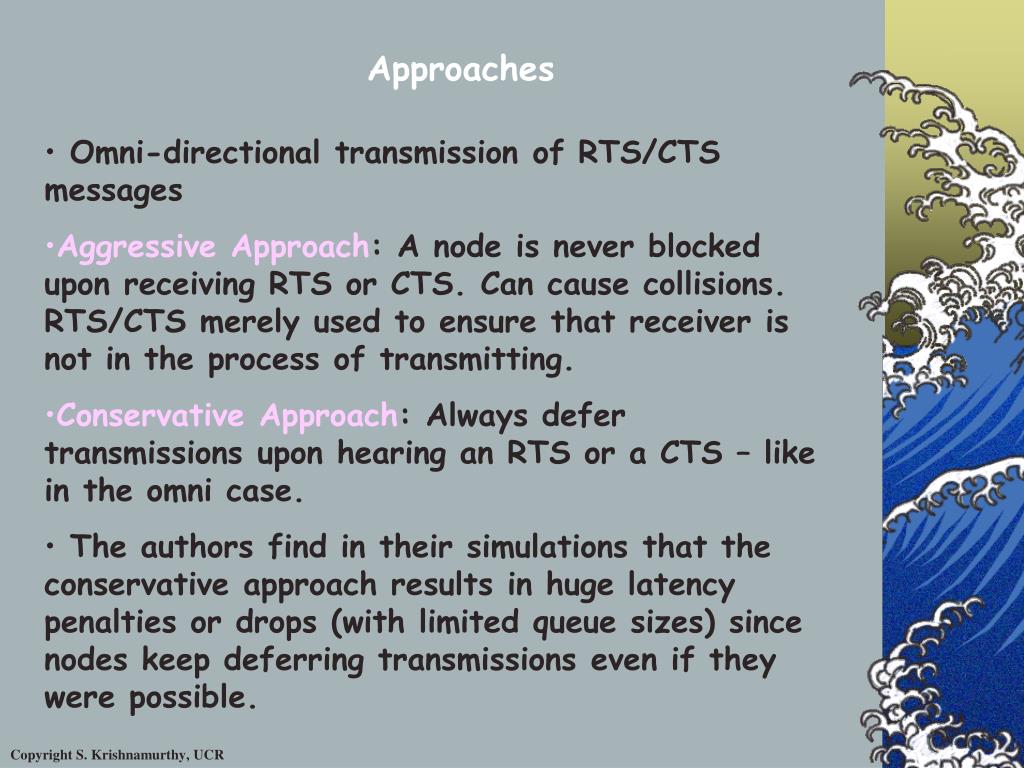 Approaches

• Omni-directional transmission of RTS/CTS messages

•Aggressive Approach: A node is never blocked upon receiving RTS or CTS. Can cause collisions. RTS/CTS merely used to ensure that receiver is not in the process of transmitting.

•Conservative Approach: Always defer transmissions upon hearing an RTS or a CTS – like in the omni case.

• The authors find in their simulations that the conservative approach results in huge latency penalties or drops (with limited queue sizes) since nodes keep deferring transmissions even if they were possible.

Copyright S. Krishnamurthy, UCR